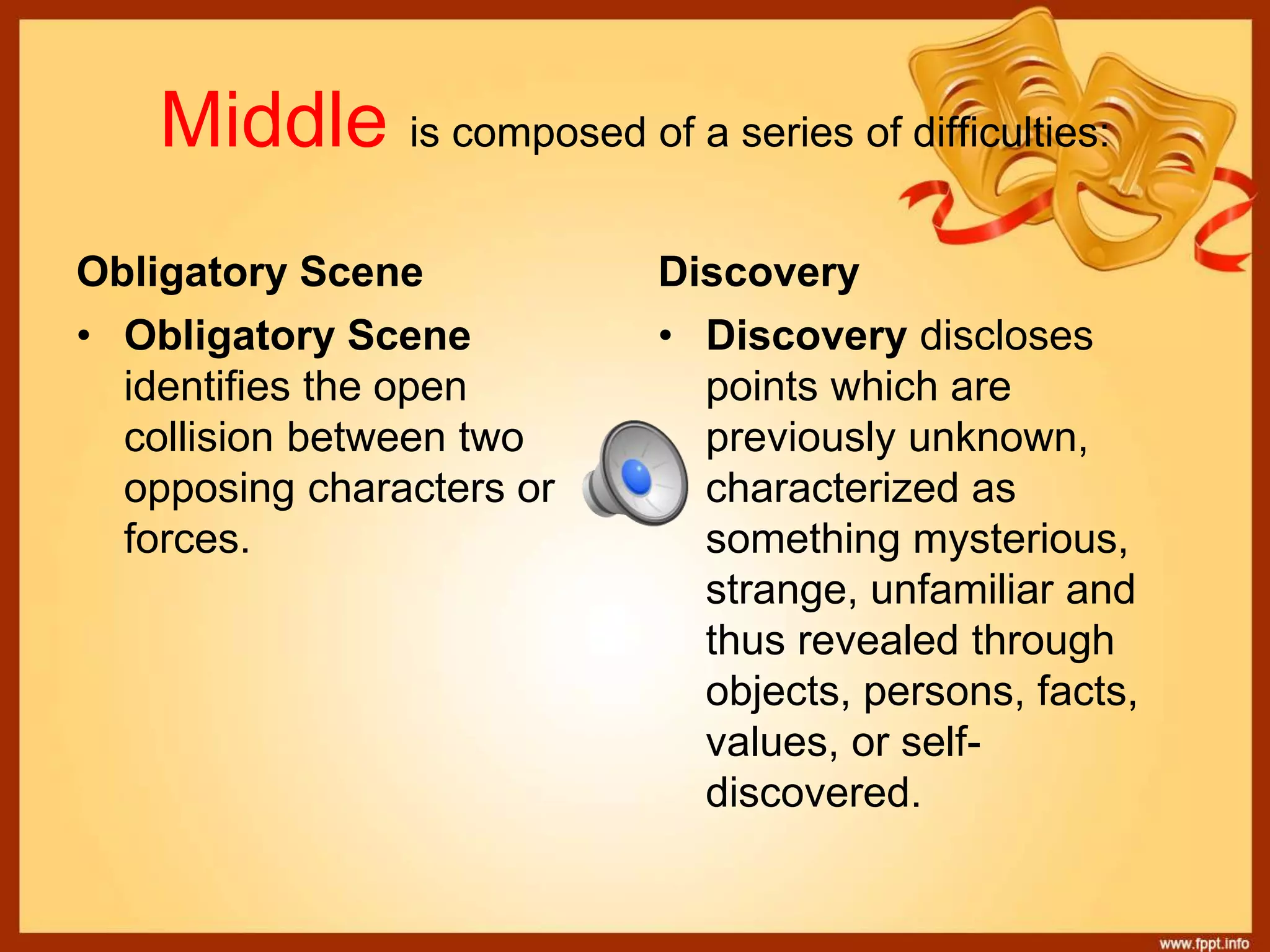 Middle is composed of a series of difficulties:

Obligatory Scene

• Obligatory Scene identifies the open collision between two opposing characters or forces.

Discovery

• Discovery discloses points which are previously unknown, characterized as something mysterious, strange, unfamiliar and thus revealed through objects, persons, facts, values, or self-discovered.

www.fppt.info